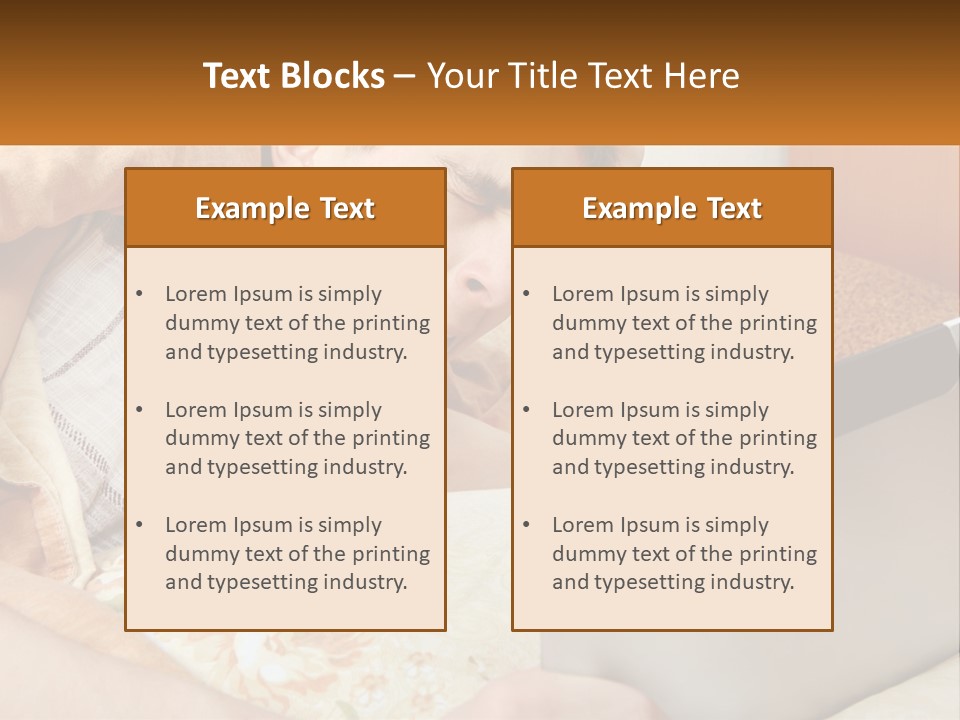 Text Blocks – Your Title Text Here

Example Text

• Lorem Ipsum is simply dummy text of the printing and typesetting industry.

• Lorem Ipsum is simply dummy text of the printing and typesetting industry.

• Lorem Ipsum is simply dummy text of the printing and typesetting industry.

Example Text

• Lorem Ipsum is simply dummy text of the printing and typesetting industry.

• Lorem Ipsum is simply dummy text of the printing and typesetting industry.

• Lorem Ipsum is simply dummy text of the printing and typesetting industry.